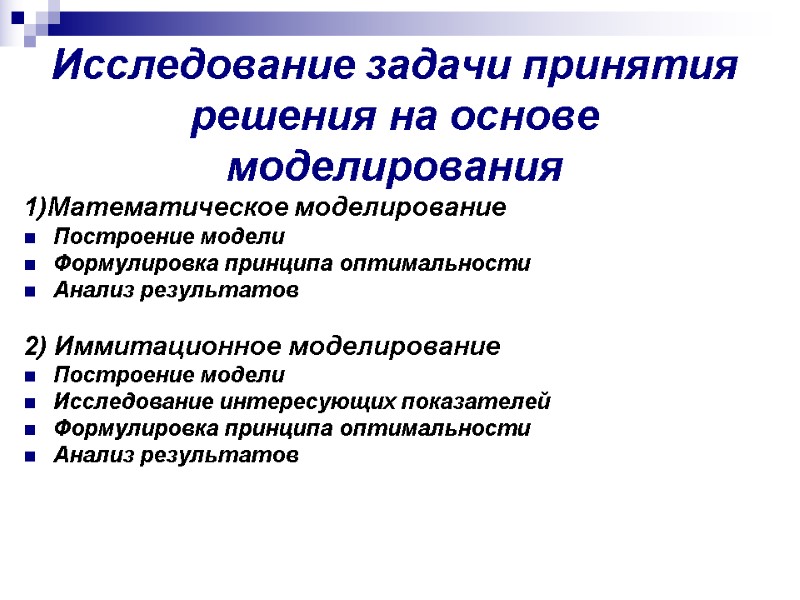 Исследование задачи принятия решения на основе моделирования

1)Математическое моделирование
- Построение модели
- Формулировка принципа оптимальности
- Анализ результатов

2) Иммитационное моделирование
- Построение модели
- Исследование интересующих показателей
- Формулировка принципа оптимальности
- Анализ результатов